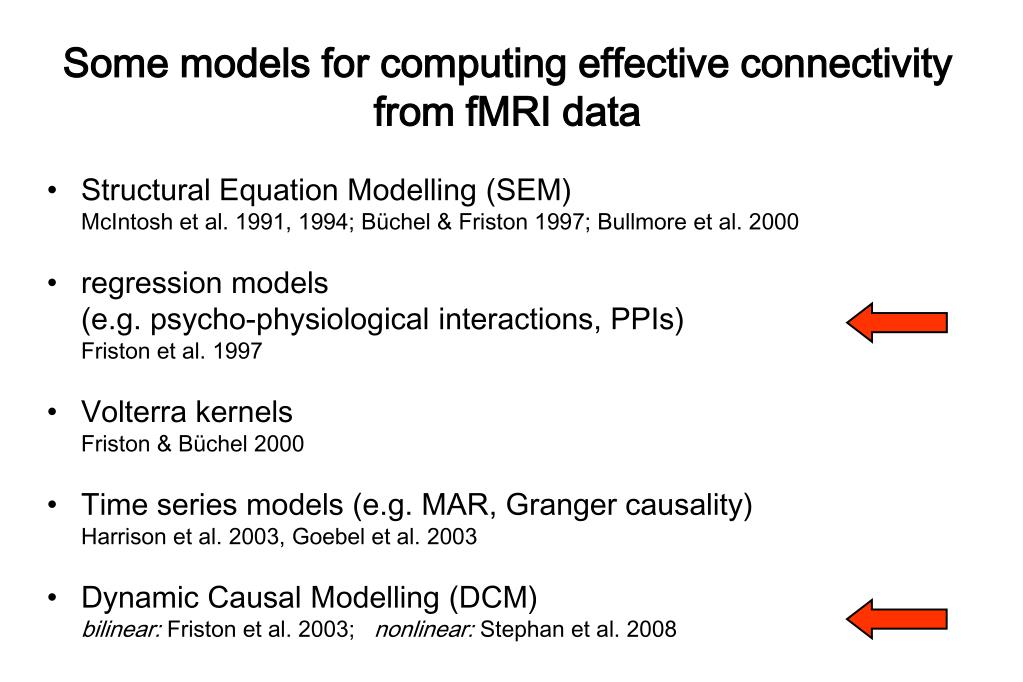 Some models for computing effective connectivity from fMRI data

• Structural Equation Modelling (SEM)
McIntosh et al. 1991, 1994; Büchel & Friston 1997; Bullmore et al. 2000

• regression models
(e.g. psycho-physiological interactions, PPIs)
Friston et al. 1997

• Volterra kernels
Friston & Büchel 2000

• Time series models (e.g. MAR, Granger causality)
Harrison et al. 2003, Goebel et al. 2003

• Dynamic Causal Modelling (DCM)
bilinear: Friston et al. 2003; nonlinear: Stephan et al. 2008